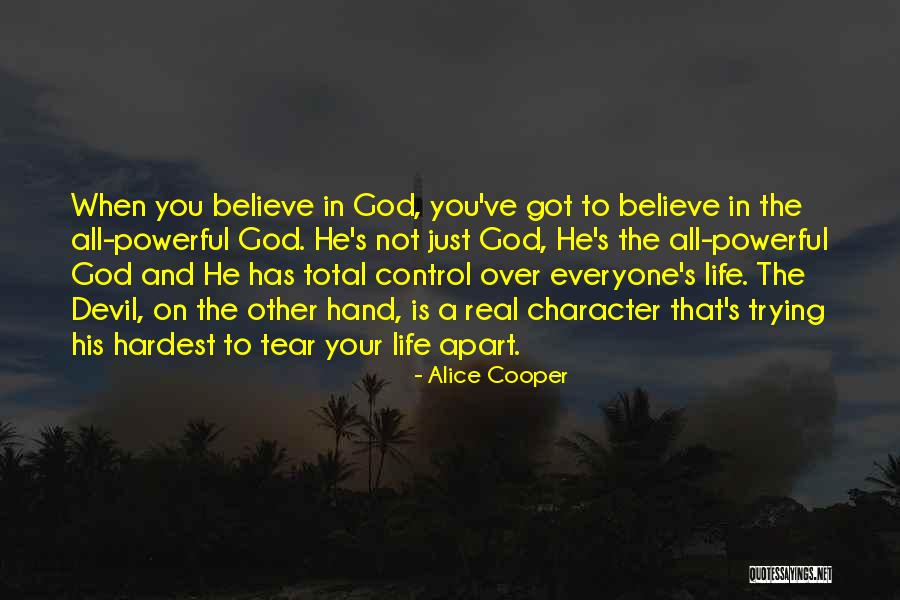 When you believe in God, you've got to believe in the all-powerful God. He's not just God, He's the all-powerful God and He has total control over everyone's life. The Devil, on the other hand, is a real character that's trying his hardest to tear your life apart.

- Alice Cooper

QUOTESSAYINGS.NET